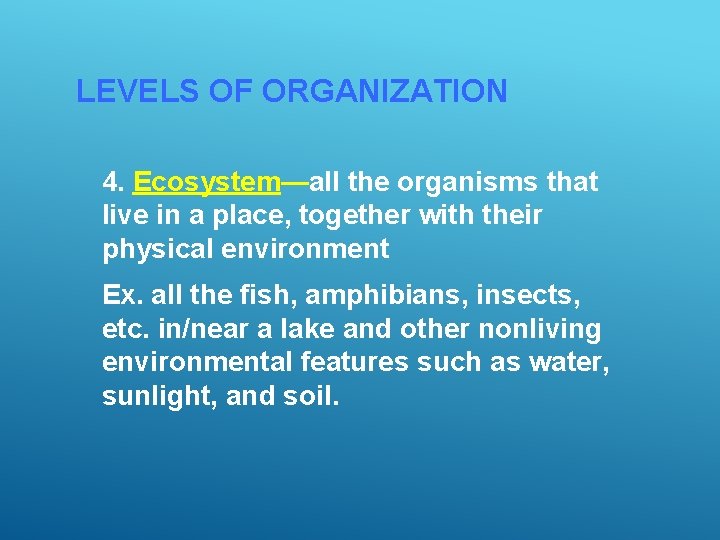 LEVELS OF ORGANIZATION

4. Ecosystem—all the organisms that live in a place, together with their physical environment

Ex. all the fish, amphibians, insects, etc. in/near a lake and other nonliving environmental features such as water, sunlight, and soil.